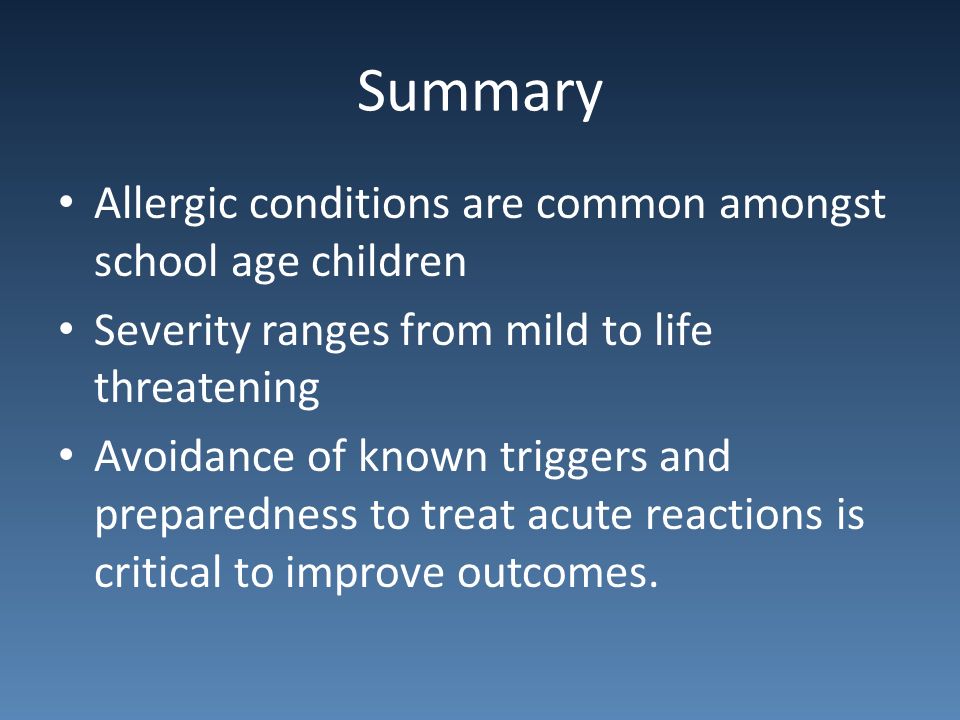 Summary

• Allergic conditions are common amongst school age children

• Severity ranges from mild to life threatening

• Avoidance of known triggers and preparedness to treat acute reactions is critical to improve outcomes.